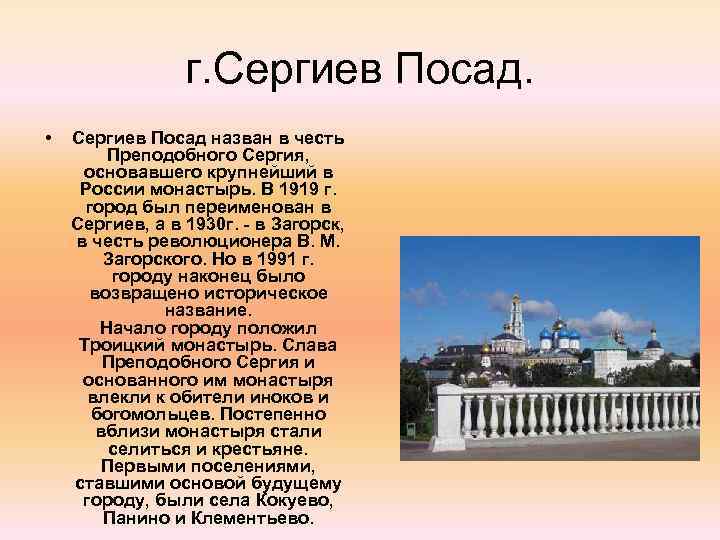 г.Сергиев Посад.

• Сергиев Посад назван в честь Преподобного Сергия, основавшего крупнейший в России монастырь. В 1919 г. город был переименован в Сергиев, а в 1930г. - в Загорск, в честь революционера В. М. Загорского. Но в 1991 г. городу наконец было возвращено историческое название.
Начало городу положил Троицкий монастырь. Слава Преподобного Сергия и основанного им монастыря влекли к обители иноков и богомольцев. Постепенно вблизи монастыря стали селиться и крестьяне. Первыми поселениями, ставшими основой будущему городу, были села Кокуево, Панино и Клементьево.